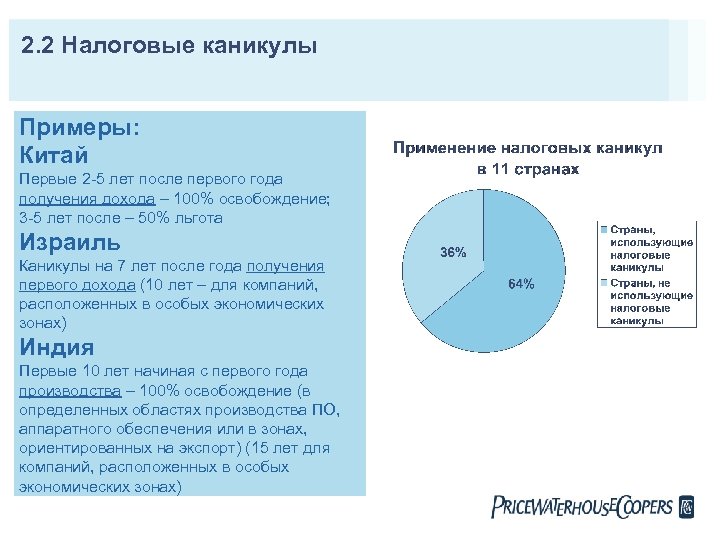 2.2 Налоговые каникулы

Примеры:

Китай

Первые 2-5 лет после первого года получения дохода – 100% освобождение; 3-5 лет после – 50% льгота

Израиль

Каникулы на 7 лет после года получения первого дохода (10 лет – для компаний, расположенных в особых экономических зонах)

Индия

Первые 10 лет начиная с первого года производства – 100% освобождение (в определенных областях производства ПО, аппаратного обеспечения или в зонах, ориентированных на экспорт) (15 лет для компаний, расположенных в особых экономических зонах)

Применение налоговых каникул в 11 странах

36%

64%

Страны, использующие налоговые каникулы

Страны, не использующие налоговые каникулы

PRICEWATERHOUSECOOPERS